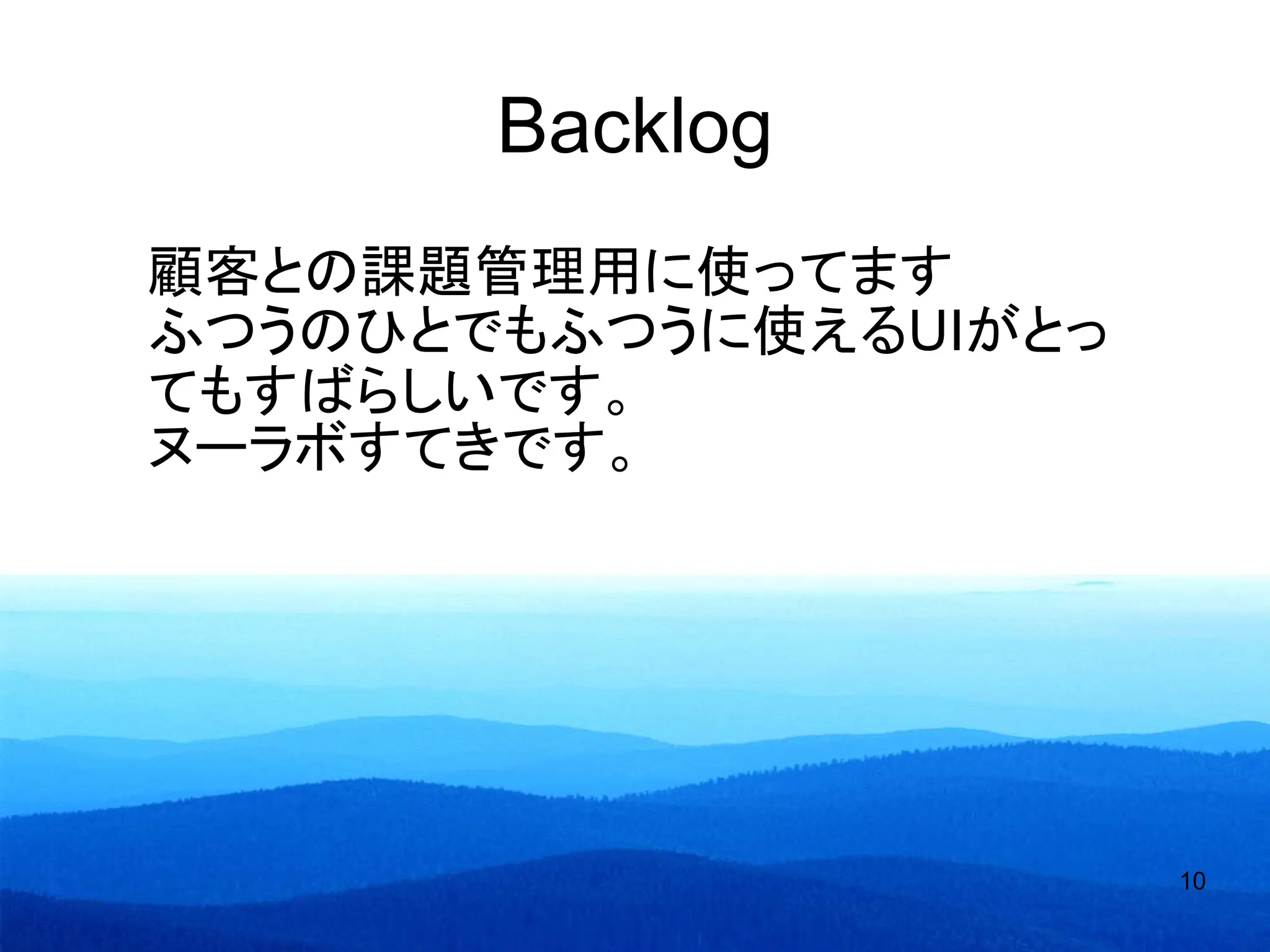 Backlog

顧客との課題管理用に使ってます
ふつうのひとでもふつうに使えるUIがとってもすばらしいです。
ヌーラボすてきです。

10